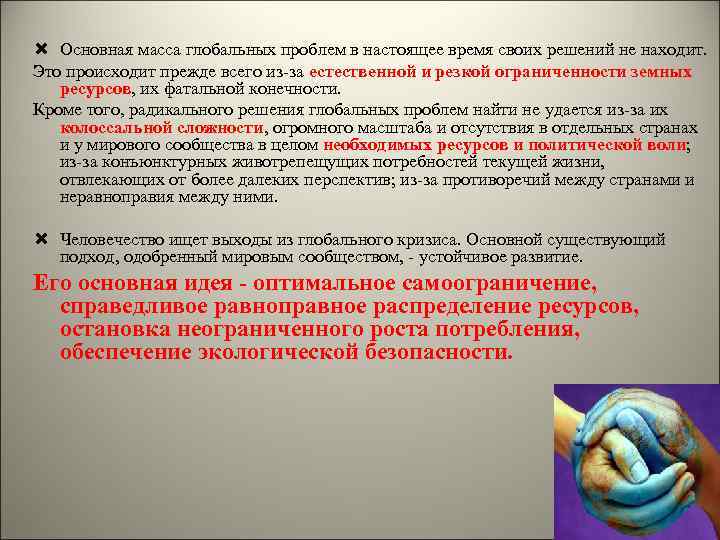 Основная масса глобальных проблем в настоящее время своих решений не находит.

Это происходит прежде всего из-за естественной и резкой ограниченности земных ресурсов, их фатальной конечности.

Кроме того, радикального решения глобальных проблем найти не удается из-за их колоссальной сложности, огромного масштаба и отсутствия в отдельных странах и у мирового сообщества в целом необходимых ресурсов и политической воли; из-за конъюнктурных животрепещущих потребностей текущей жизни, отвлекающих от более далеких перспектив; из-за противоречий между странами и неравноправия между ними.

Человечество ищет выходы из глобального кризиса. Основной существующий подход, одобренный мировым сообществом, - устойчивое развитие.

Его основная идея - оптимальное самоограничение, справедливое равноправное распределение ресурсов, остановка неограниченного роста потребления, обеспечение экологической безопасности.